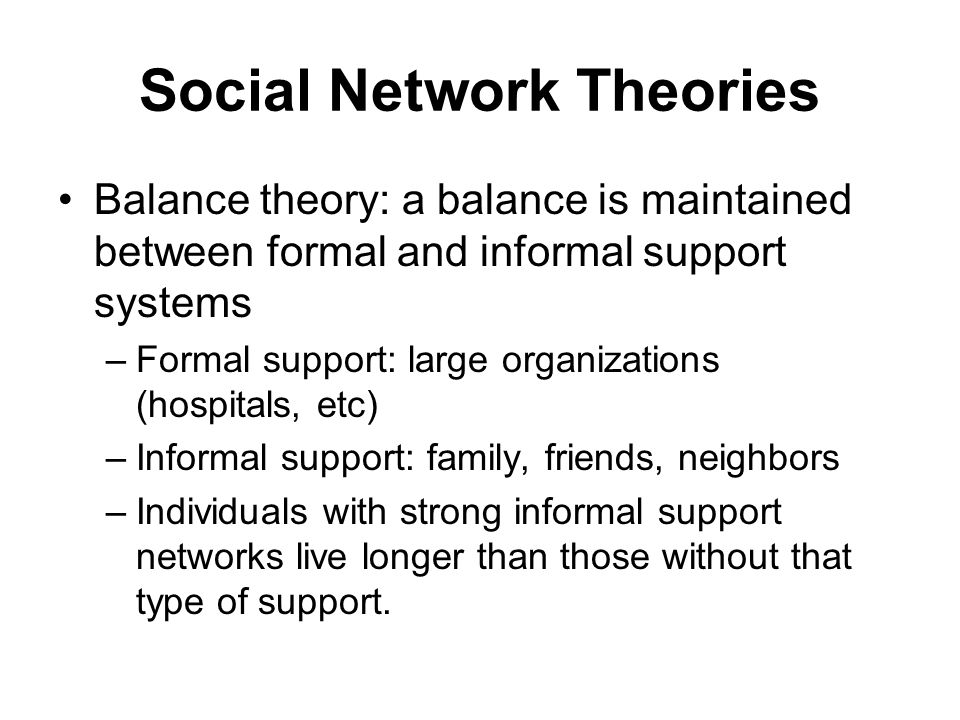 Social Network Theories

• Balance theory: a balance is maintained between formal and informal support systems

– Formal support: large organizations (hospitals, etc)

– Informal support: family, friends, neighbors

– Individuals with strong informal support networks live longer than those without that type of support.